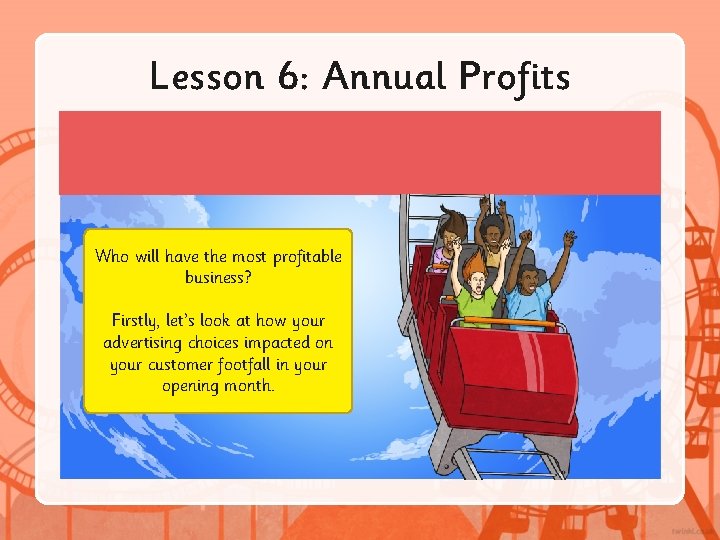 Lesson 6: Annual Profits

Who will have the most profitable business?

Firstly, let's look at how your advertising choices impacted on your customer footfall in your opening month.

twinkl.co.uk